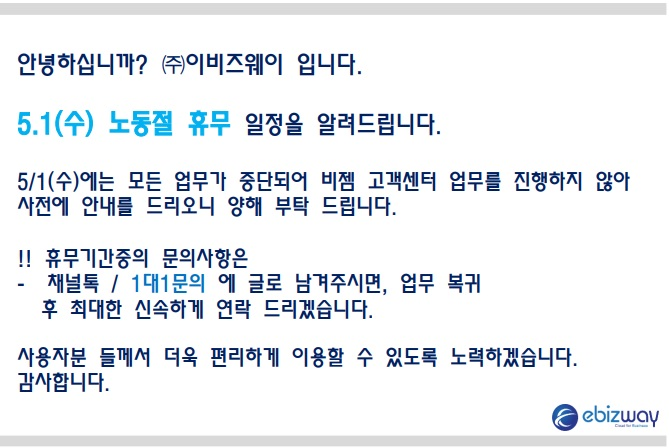 안녕하십니까? ㈜이비즈웨이 입니다.

5.1(수) 노동절 휴무 일정을 알려드립니다.

5/1(수)에는 모든 업무가 중단되어 비젬 고객센터 업무를 진행하지 않아 사전에 안내를 드리오니 양해 부탁 드립니다.

!! 휴무기간중의 문의사항은
- 채널톡 / 1대1문의 에 글로 남겨주시면, 업무 복귀 후 최대한 신속하게 연락 드리겠습니다.

사용자분 들께서 더욱 편리하게 이용할 수 있도록 노력하겠습니다.
감사합니다.

ebizway
Cloud for Business